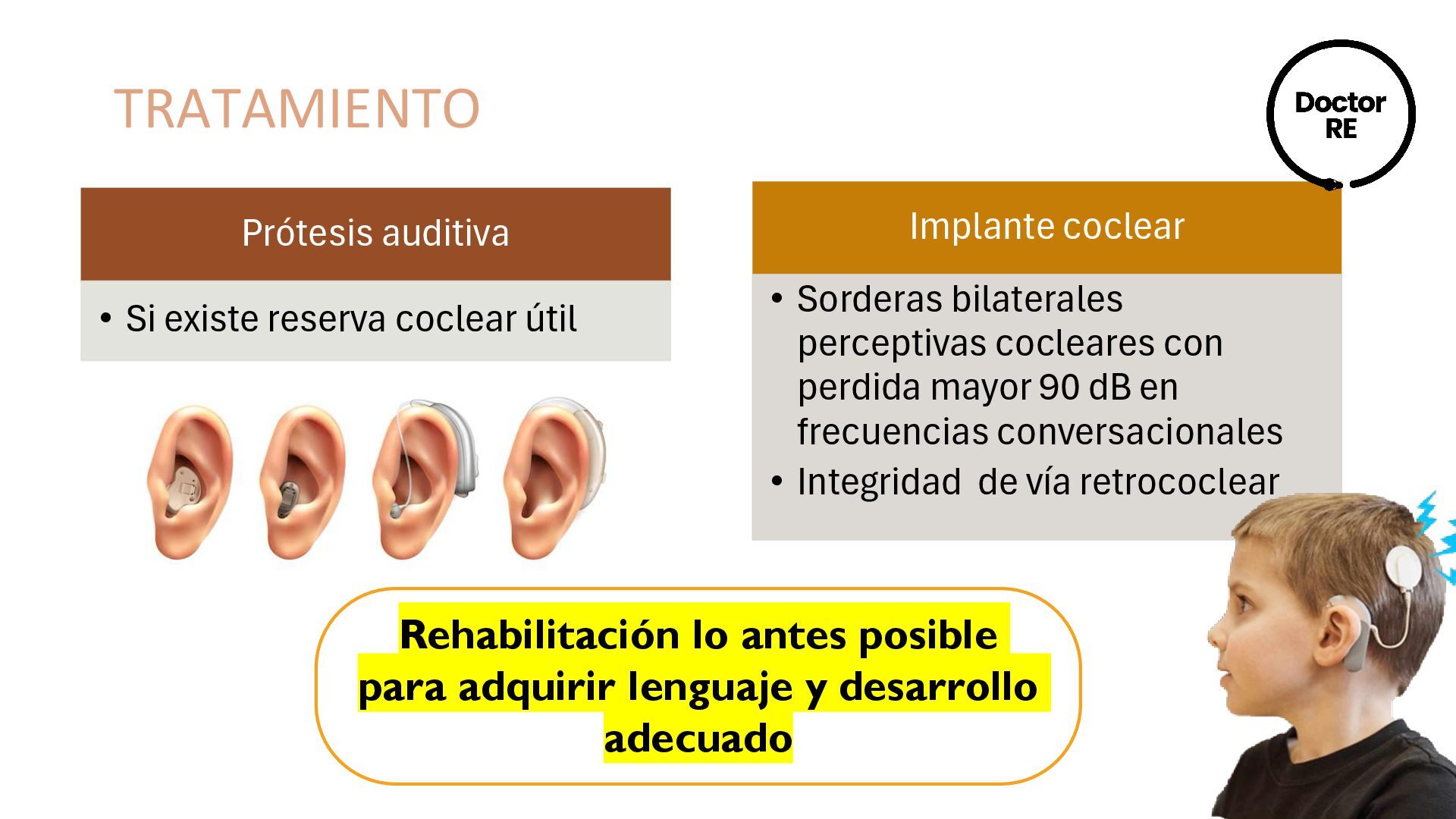 TRATAMIENTO

Doctor RE

Prótesis auditiva

• Si existe reserva coclear útil

Implante coclear

• Sorderas bilaterales perceptivas cocleares con perdida mayor 90 dB en frecuencias conversacionales
• Integridad  de vía retrococlear

Rehabilitación lo antes posible para adquirir lenguaje y desarrollo adecuado